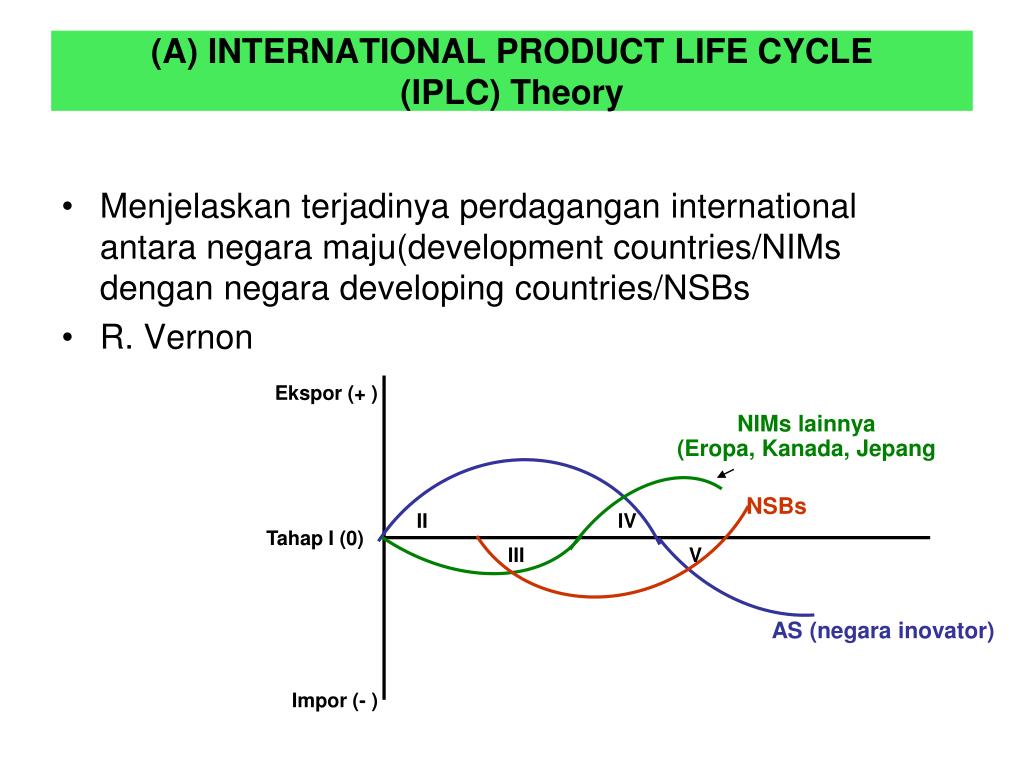 (A) INTERNATIONAL PRODUCT LIFE CYCLE (IPLC) Theory

• Menjelaskan terjadinya perdagangan international antara negara maju(development countries/NIMs dengan negara developing countries/NSBs
• R. Vernon

Ekspor (+ )
NIMs lainnya
(Eropa, Kanada, Jepang
NSBs
Tahap I (0)
II
III
IV
V
AS (negara inovator)
Impor (- )